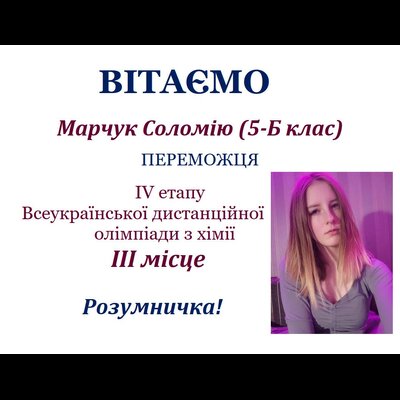 ВІТАЄМО

Марчук Соломію (5-Б клас)

ПЕРЕМОЖЦЯ

IV етапу
Всеукраїнської дистанційної
олімпіади з хімії
III місце

Розумничка!